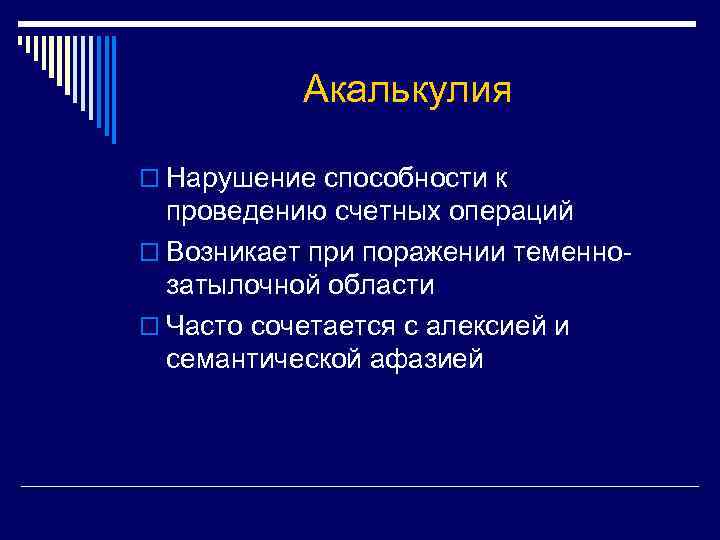 Акалькулия

Нарушение способности к проведению счетных операций

Возникает при поражении теменно-затылочной области

Часто сочетается с алексией и семантической афазией